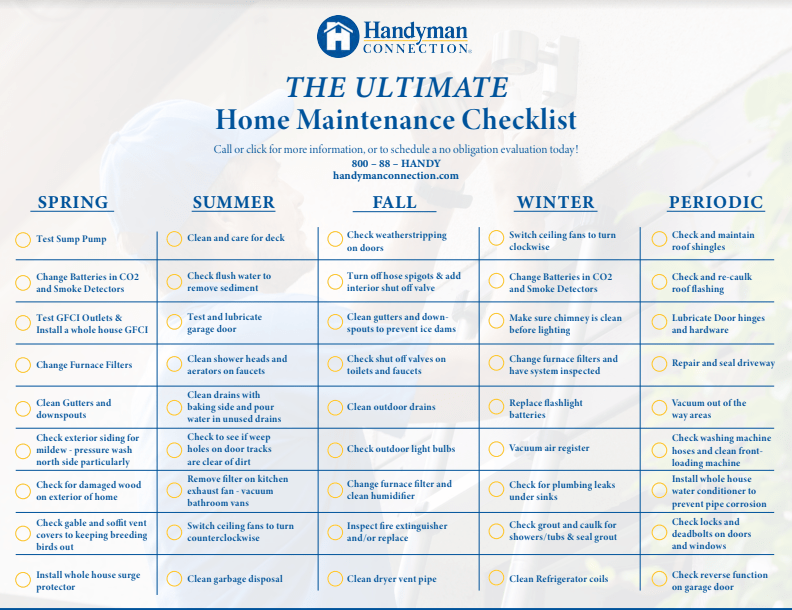 Handyman CONNECTION®

THE ULTIMATE
Home Maintenance Checklist

Call or click for more information, or to schedule a no obligation evaluation today!
800 – 88 – HANDY
handymanconnection.com

| SPRING | SUMMER | FALL | WINTER | PERIODIC |
|---|---|---|---|---|
| Test Sump Pump | Clean and care for deck | Check weatherstripping on doors | Switch ceiling fans to turn clockwise | Check and maintain roof shingles |
| Change Batteries in CO2 and Smoke Detectors | Check flush water to remove sediment | Turn off hose spigots & add interior shut off valve | Change Batteries in CO2 and Smoke Detectors | Check and re-caulk roof flashing |
| Test GFCI Outlets & Install a whole house GFCI | Test and lubricate garage door | Clean gutters and downspouts to prevent ice dams | Make sure chimney is clean before lighting | Lubricate Door hinges and hardware |
| Change Furnace Filters | Clean shower heads and aerators on faucets | Check shut off valves on toilets and faucets | Change furnace filters and have system inspected | Repair and seal driveway |
| Clean Gutters and downspouts | Clean drains with baking side and pour water in unused drains | Clean outdoor drains | Replace flashlight batteries | Vacuum out of the way areas |
| Check exterior siding for mildew - pressure wash north side particularly | Check to see if weep holes on door tracks are clear of dirt | Check outdoor light bulbs | Vacuum air register | Check washing machine hoses and clean front-loading machine |
| Check for damaged wood on exterior of home | Remove filter on kitchen exhaust fan - vacuum bathroom vans | Change furnace filter and clean humidifier | Check for plumbing leaks under sinks | Install whole house water conditioner to prevent pipe corrosion |
| Check gable and soffit vent covers to keeping breeding birds out | Switch ceiling fans to turn counterclockwise | Inspect fire extinguisher and/or replace | Check grout and caulk for showers/tubs & seal grout | Check locks and deadbolts on doors and windows |
| Install whole house surge protector | Clean garbage disposal | Clean dryer vent pipe | Clean Refrigerator coils | Check reverse function on garage door |